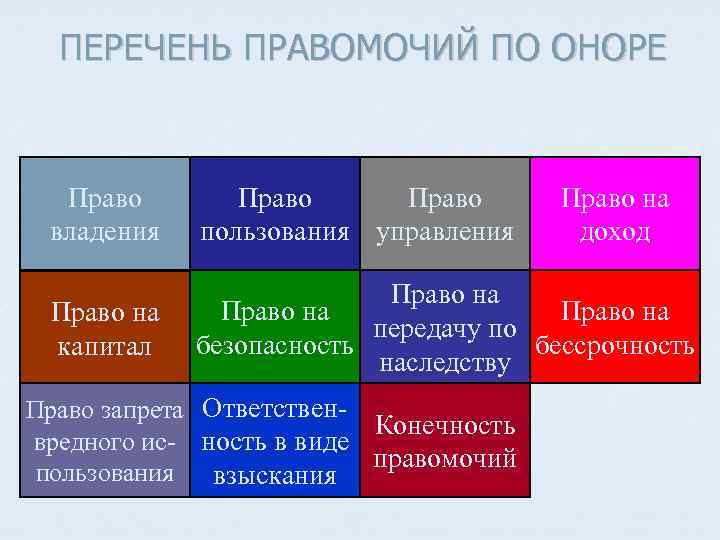 ПЕРЕЧЕНЬ ПРАВОМОЧИЙ ПО ОНОРЕ

| Право владения | Право пользования | Право управления | Право на доход |
|---|---|---|---|
| Право на капитал | Право на безопасность | Право на передачу по наследству | Право на бессрочность |
| Право запрета вредного использования | Ответственность в виде взыскания | Конечность правомочий | |